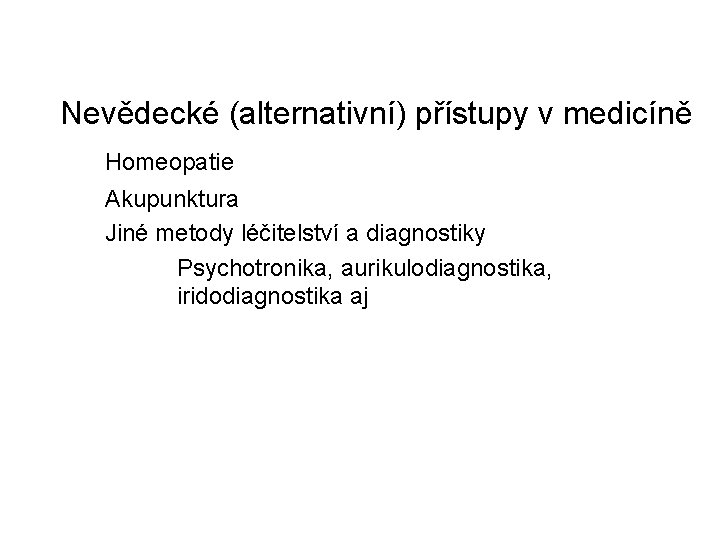 Nevědecké (alternativní) přístupy v medicíně

Homeopatie

Akupunktura

Jiné metody léčitelství a diagnostiky

Psychotronika, aurikulodiagnostika, iridodiagnostika aj